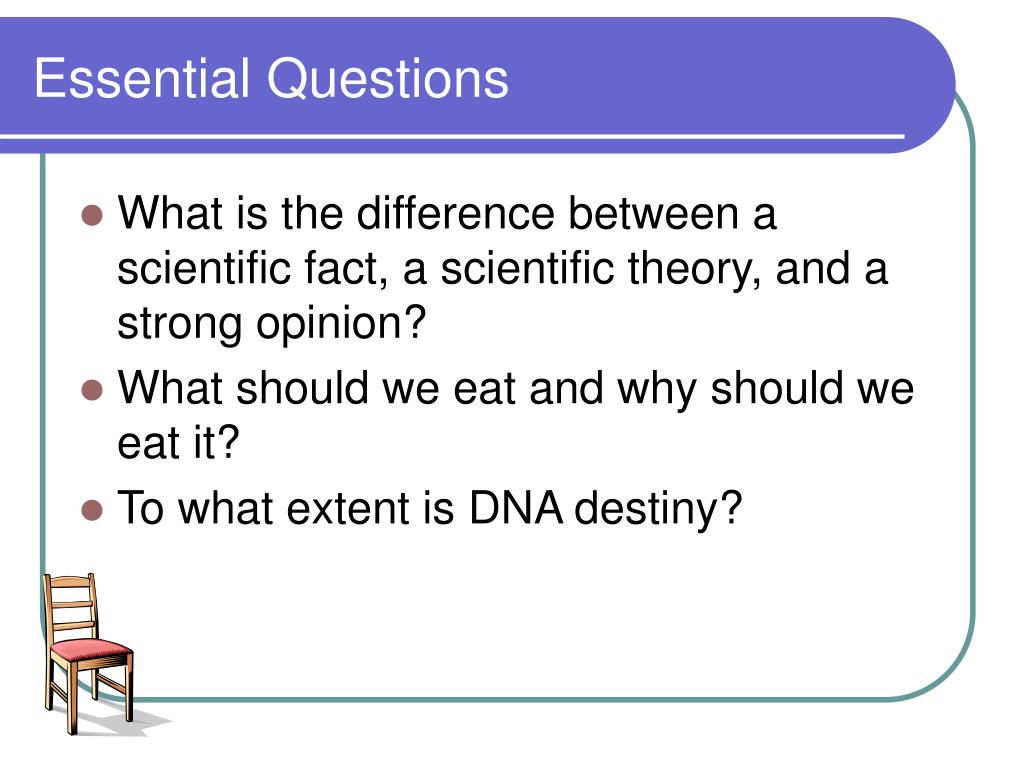 Essential Questions

- What is the difference between a scientific fact, a scientific theory, and a strong opinion?
- What should we eat and why should we eat it?
- To what extent is DNA destiny?